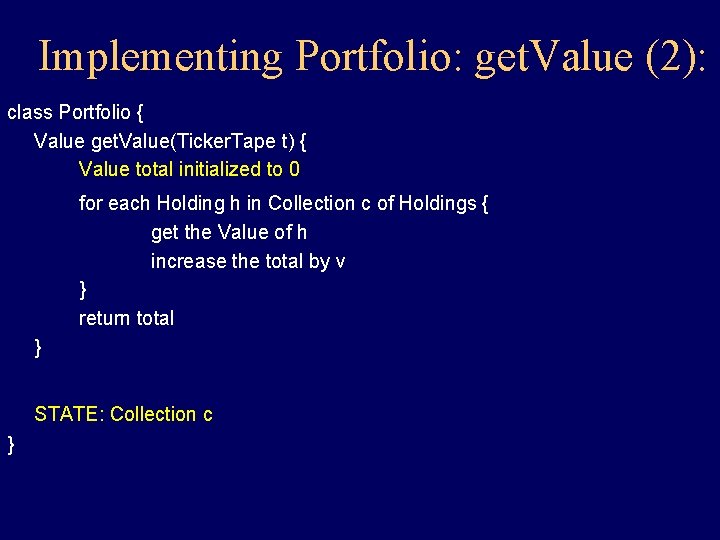 Implementing Portfolio: getValue (2):

class Portfolio {
Value getValue(TickerTape t) {
Value total initialized to 0
for each Holding h in Collection c of Holdings {
get the Value of h
increase the total by v
}
return total
}

STATE: Collection c
}